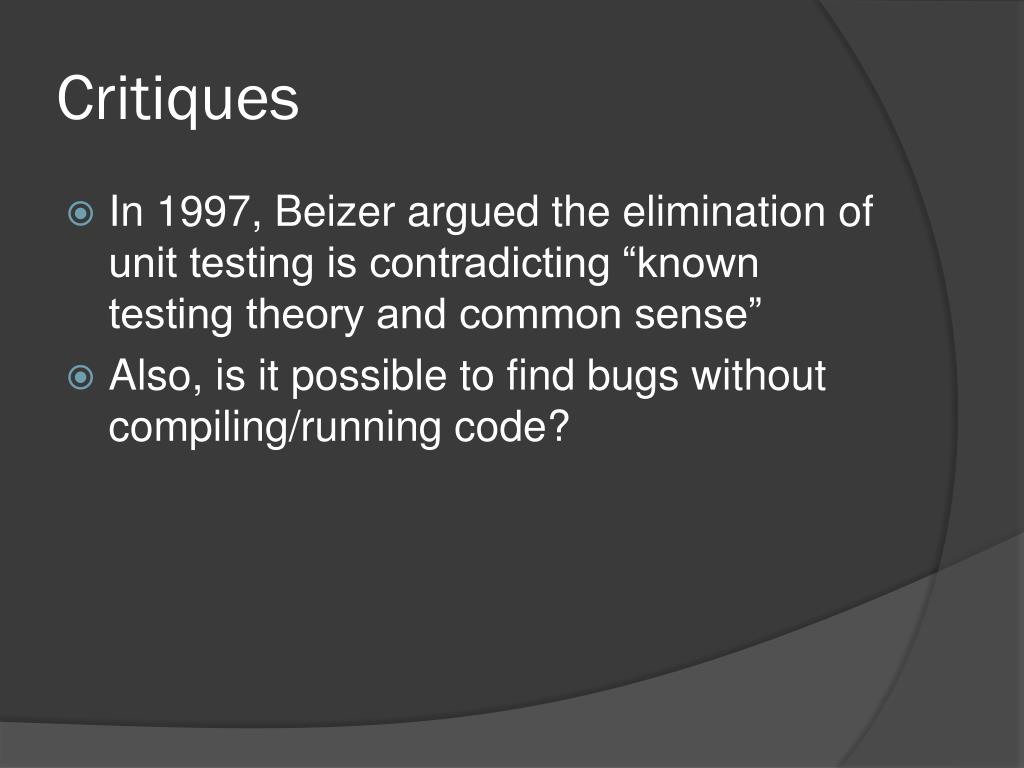 Critiques

In 1997, Beizer argued the elimination of unit testing is contradicting “known testing theory and common sense”

Also, is it possible to find bugs without compiling/running code?